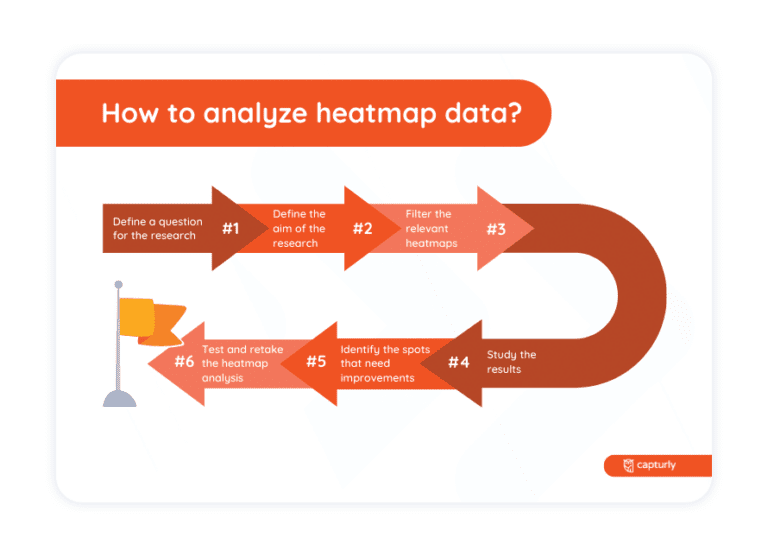 How to analyze heatmap data?

Define a question for the research #1

Define the aim of the research #2

Filter the relevant heatmaps #3

#4 Study the results

#5 Identify the spots that need improvements

#6 Test and retake the heatmap analysis

capturly